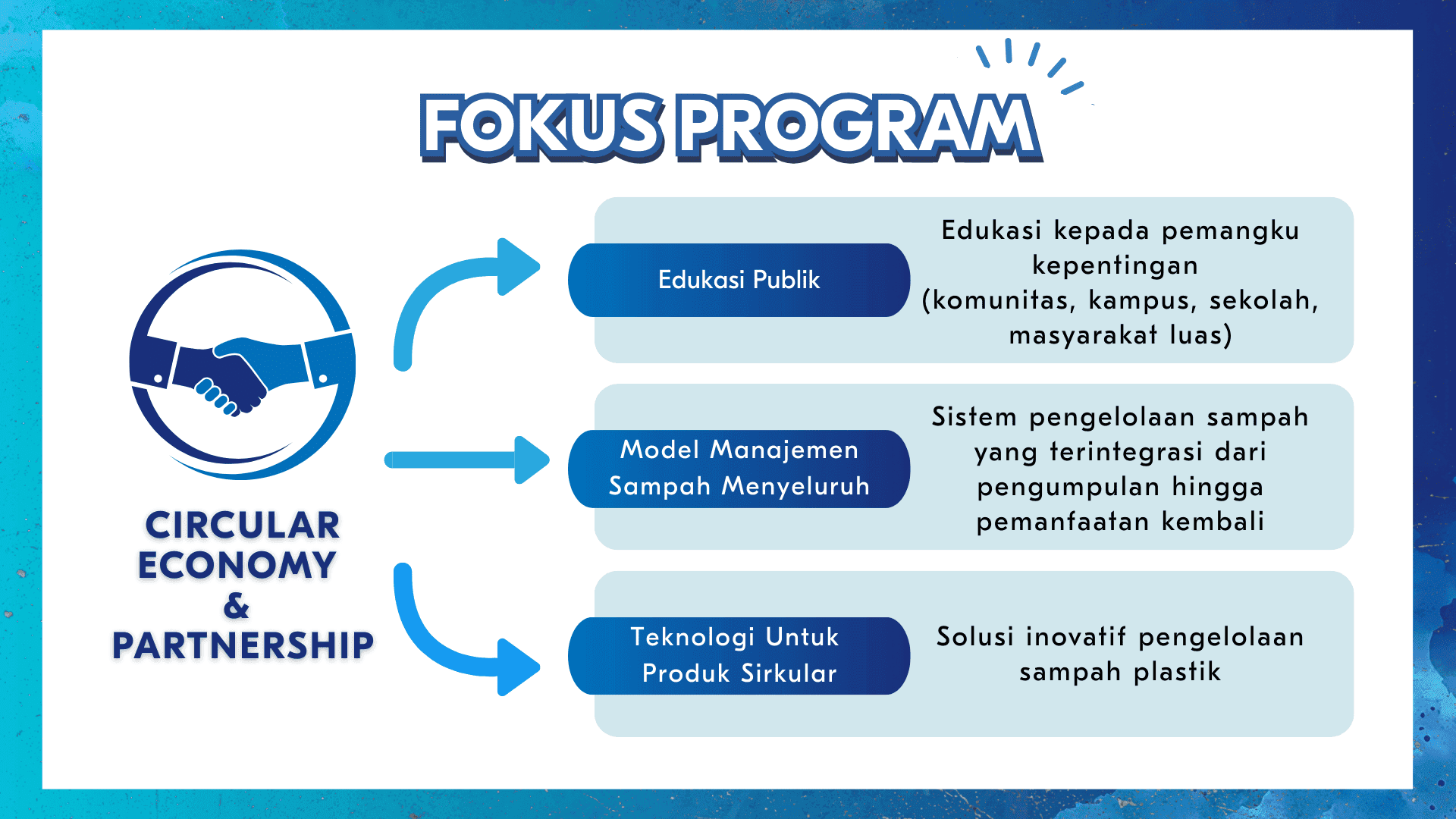 FOKUS PROGRAM

CIRCULAR ECONOMY & PARTNERSHIP

Edukasi Publik

Edukasi kepada pemangku kepentingan (komunitas, kampus, sekolah, masyarakat luas)

Model Manajemen Sampah Menyeluruh

Sistem pengelolaan sampah yang terintegrasi dari pengumpulan hingga pemanfaatan kembali

Teknologi Untuk Produk Sirkular

Solusi inovatif pengelolaan sampah plastik